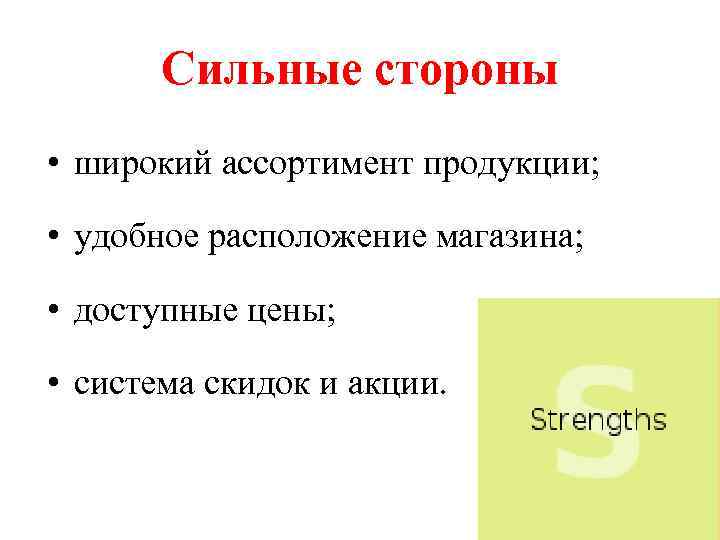 Сильные стороны

• широкий ассортимент продукции;

• удобное расположение магазина;

• доступные цены;

• система скидок и акции.

S

Strengths